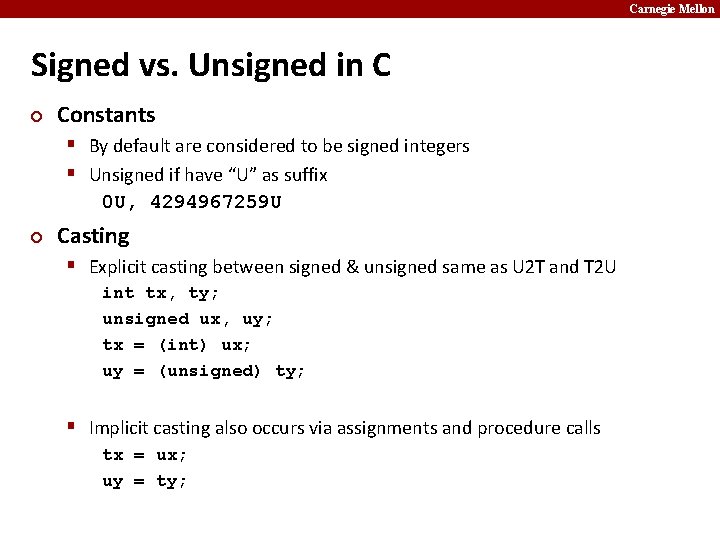 Carnegie Mellon

Signed vs. Unsigned in C

Constants

By default are considered to be signed integers

Unsigned if have “U” as suffix

0U, 4294967259U

Casting

Explicit casting between signed & unsigned same as U2T and T2U

int tx, ty;
unsigned ux, uy;
tx = (int) ux;
uy = (unsigned) ty;

Implicit casting also occurs via assignments and procedure calls

tx = ux;
uy = ty;